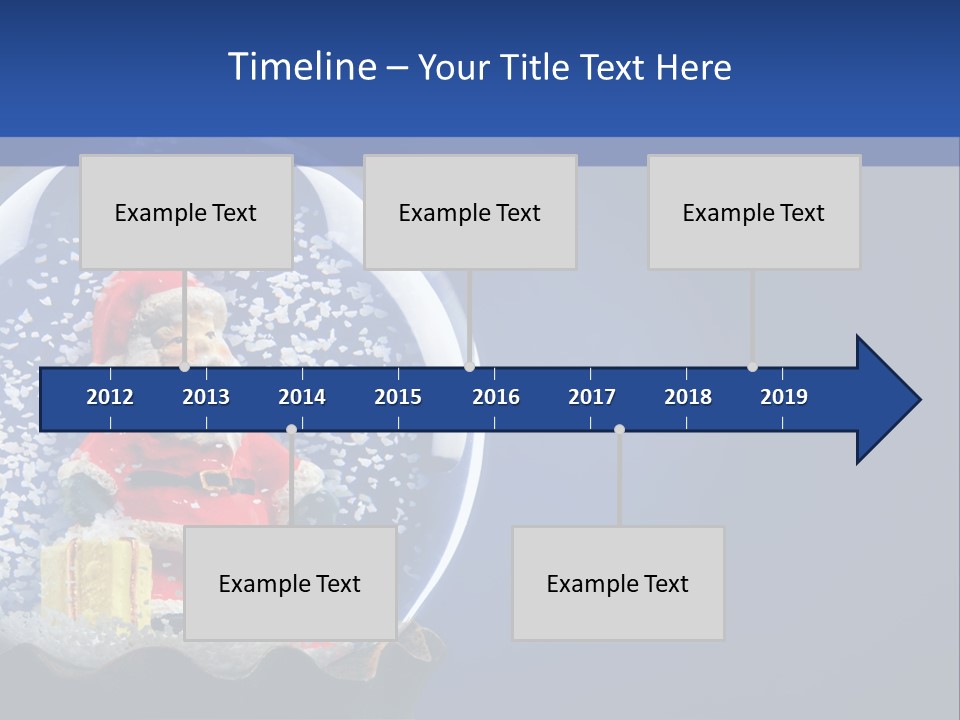 Timeline – Your Title Text Here

Example Text

Example Text

Example Text

2012 2013 2014 2015 2016 2017 2018 2019

Example Text

Example Text